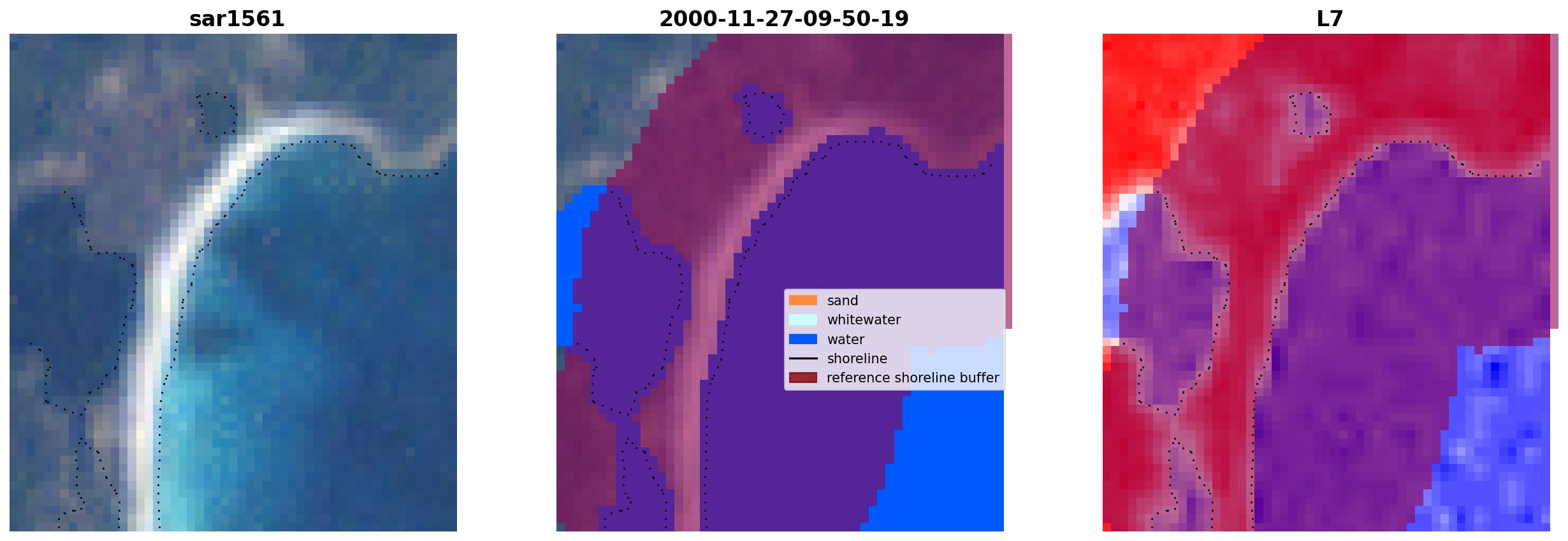 sar1561

2000-11-27-09-50-19

sand
whitewater
water
shoreline
reference shoreline buffer

L7